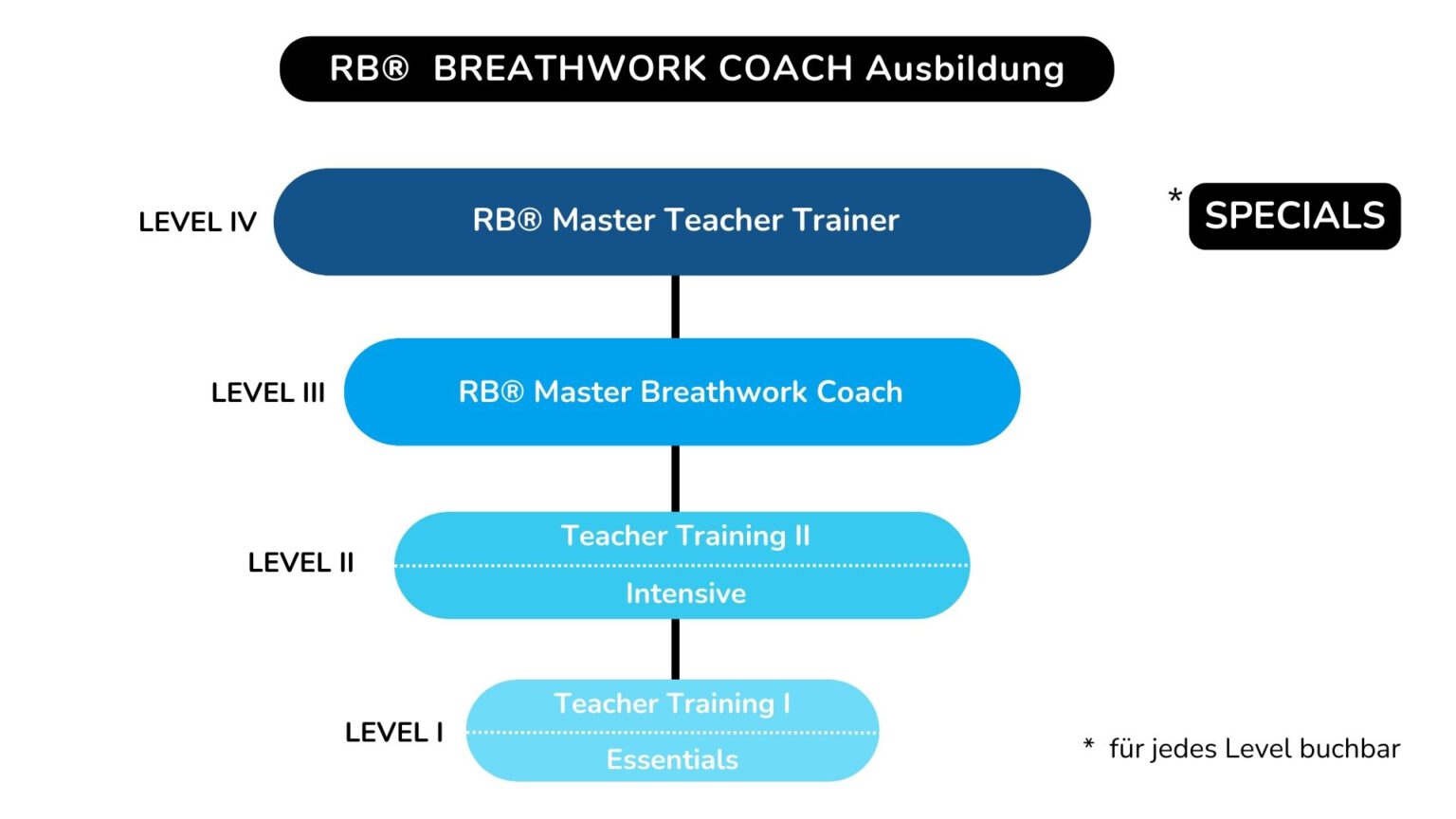 RB® BREATHWORK COACH Ausbildung

LEVEL IV
RB® Master Teacher Trainer

* SPECIALS

LEVEL III
RB® Master Breathwork Coach

LEVEL II
Teacher Training II
Intensive

LEVEL I
Teacher Training I
Essentials

* für jedes Level buchbar